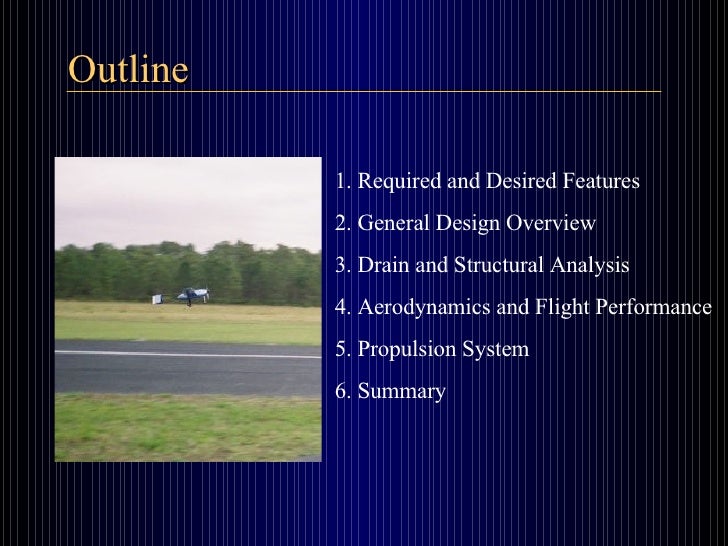 Outline

1. Required and Desired Features
2. General Design Overview
3. Drain and Structural Analysis
4. Aerodynamics and Flight Performance
5. Propulsion System
6. Summary